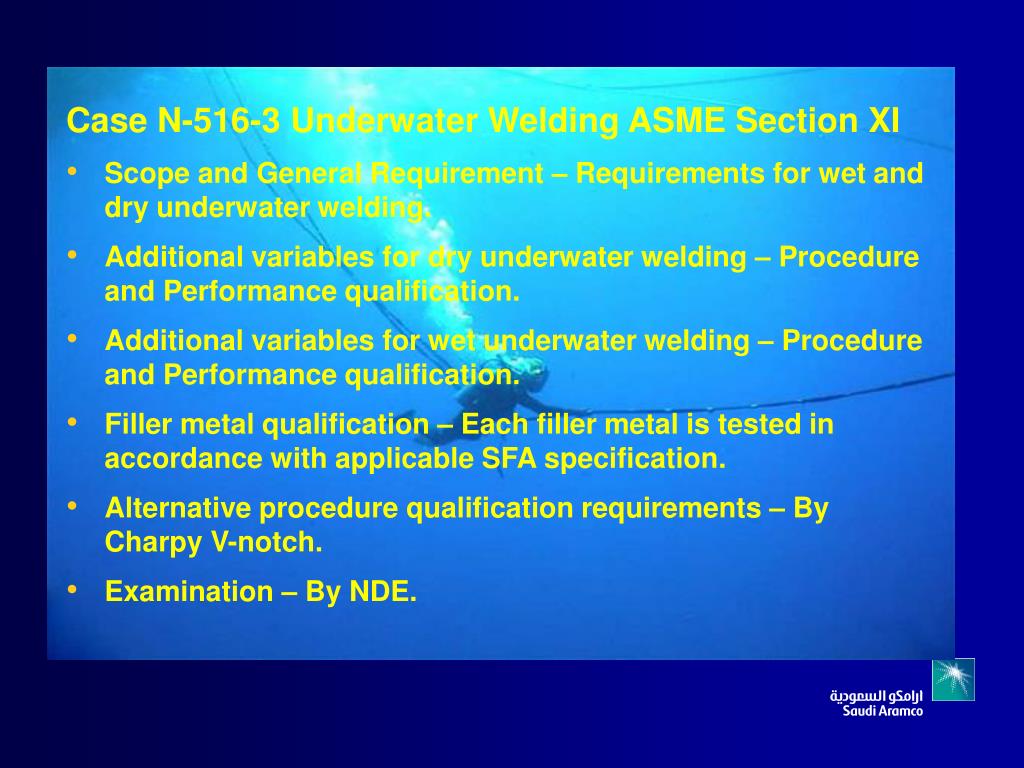 Case N-516-3 Underwater Welding ASME Section XI

• Scope and General Requirement – Requirements for wet and dry underwater welding.

• Additional variables for dry underwater welding – Procedure and Performance qualification.

• Additional variables for wet underwater welding – Procedure and Performance qualification.

• Filler metal qualification – Each filler metal is tested in accordance with applicable SFA specification.

• Alternative procedure qualification requirements – By Charpy V-notch.

• Examination – By NDE.

ارامكو السعودية
Saudi Aramco